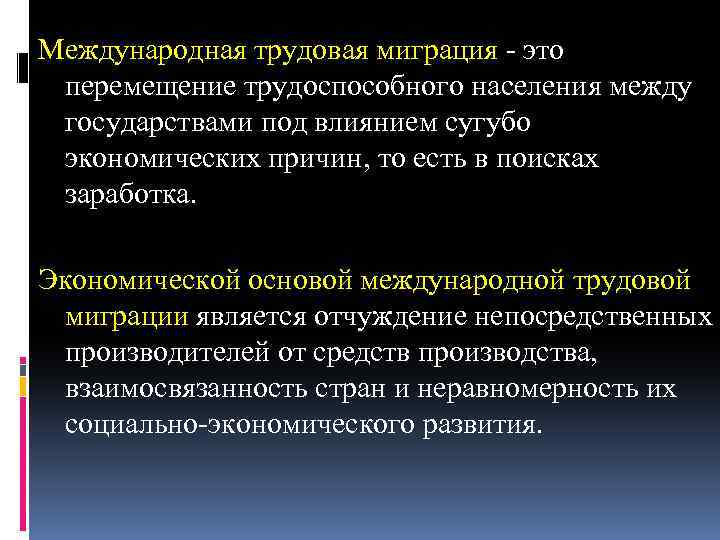 Международная трудовая миграция - это перемещение трудоспособного населения между государствами под влиянием сугубо экономических причин, то есть в поисках заработка.

Экономической основой международной трудовой миграции является отчуждение непосредственных производителей от средств производства, взаимосвязанность стран и неравномерность их социально-экономического развития.